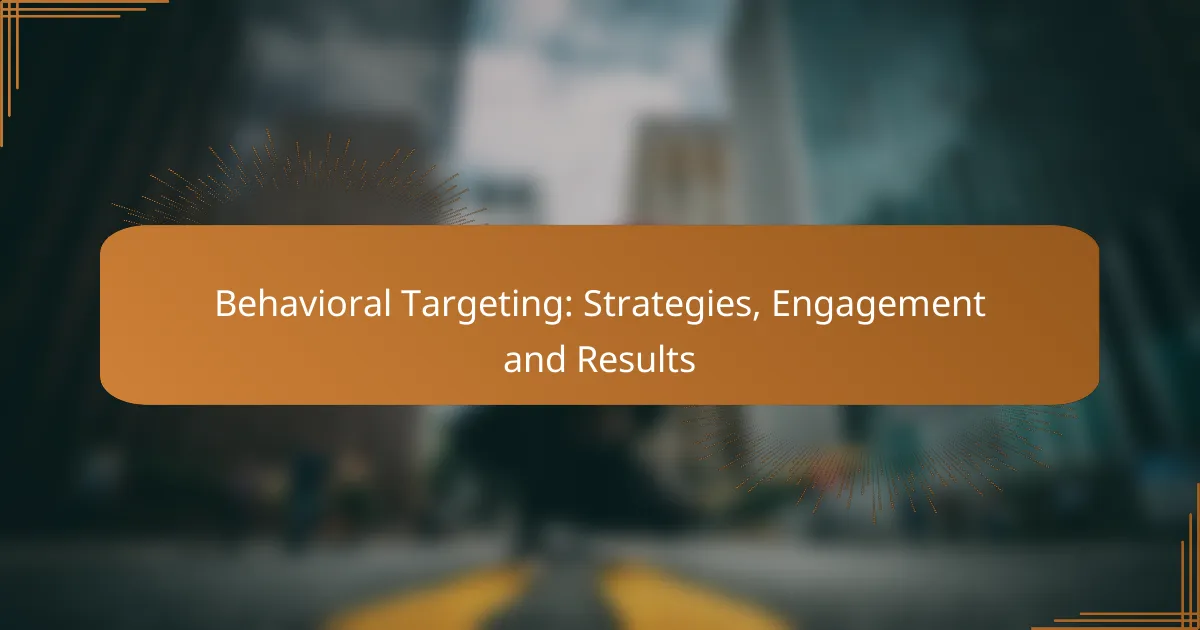 Behavioral Targeting: Strategies, Engagement and Results